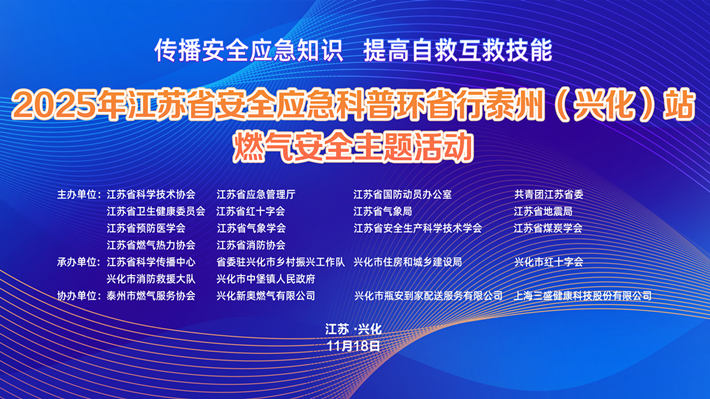 传播安全应急知识　提高自救互救技能

2025年江苏省安全应急科普环省行泰州（兴化）站
燃气安全主题活动

主办单位：江苏省科学技术协会　江苏省应急管理厅　江苏省国防动员办公室　共青团江苏省委
江苏省卫生健康委员会　江苏省红十字会　江苏省气象局　江苏省地震局
江苏省预防医学会　江苏省气象学会　江苏省安全生产科学技术学会　江苏省煤炭学会
江苏省燃气热力协会　江苏省消防协会

承办单位：江苏省科学传播中心　省委驻兴化市乡村振兴工作队　兴化市住房和城乡建设局　兴化市红十字会
兴化市消防救援大队　兴化市中堡镇人民政府

协办单位：泰州市燃气服务协会　兴化新奥燃气有限公司　兴化市瓶安到家配送服务有限公司　上海三盛健康科技股份有限公司

江苏·兴化
11月18日